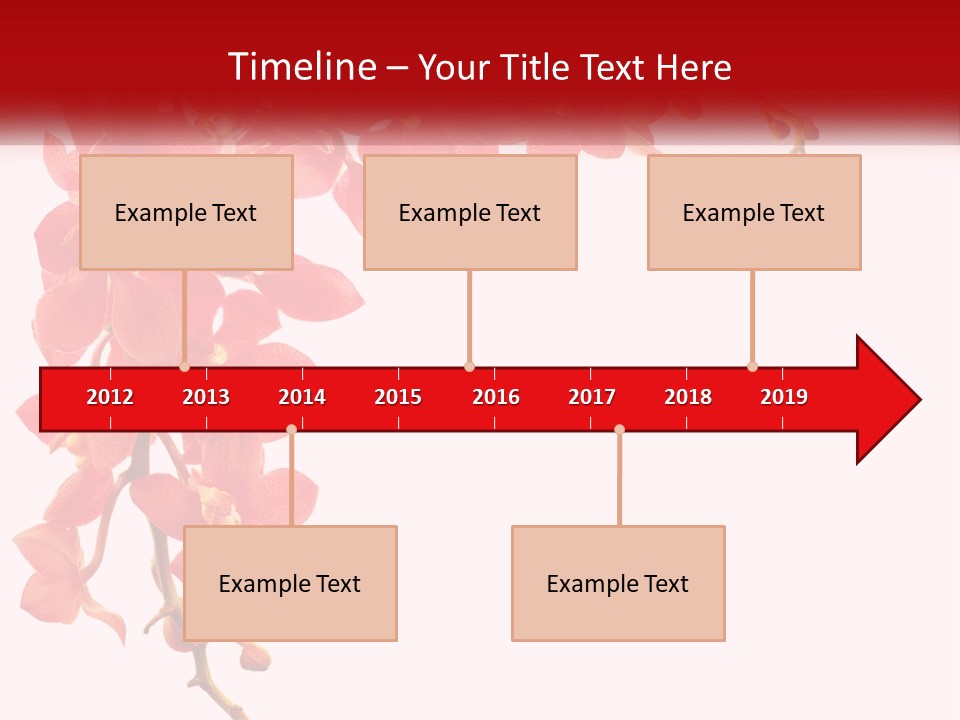 Timeline – Your Title Text Here

Example Text

Example Text

Example Text

2012 2013 2014 2015 2016 2017 2018 2019

Example Text

Example Text